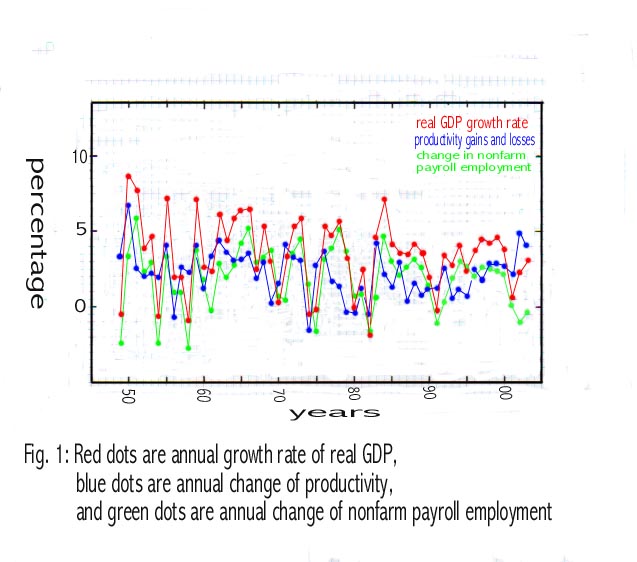 real GDP growth rate
productivity gains and losses
change in nonfarm payroll employment

percentage

10

5

0

50
60
70
80
90
00

years

Fig. 1: Red dots are annual growth rate of real GDP,
blue dots are annual change of productivity,
and green dots are annual change of nonfarm payroll employment